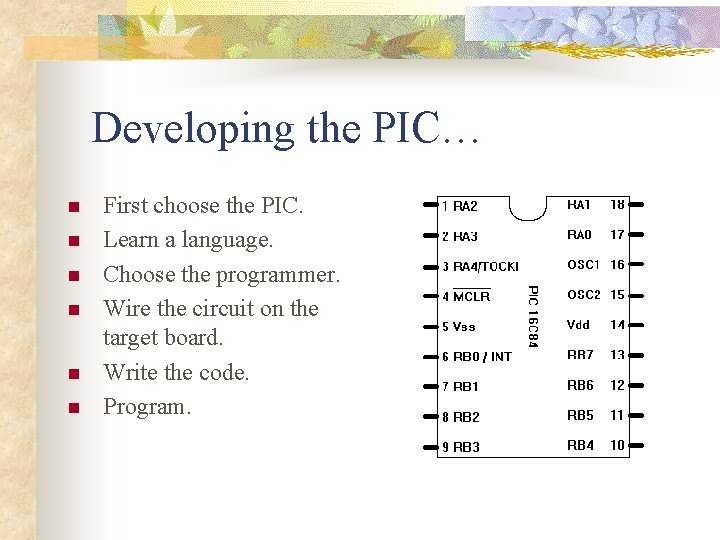 Developing the PIC…

- First choose the PIC.
- Learn a language.
- Choose the programmer.
- Wire the circuit on the target board.
- Write the code.
- Program.

1 RA2
2 RA3
3 RA4/TOCKI
4 $\overline{MCLR}$
5 Vss
6 RB0 / INT
7 RB1
8 RB2
9 RB3

PIC 16C84

RA1 18
RA0 17
OSC1 16
OSC2 15
Vdd 14
RB7 13
RB6 12
RB5 11
RB4 10